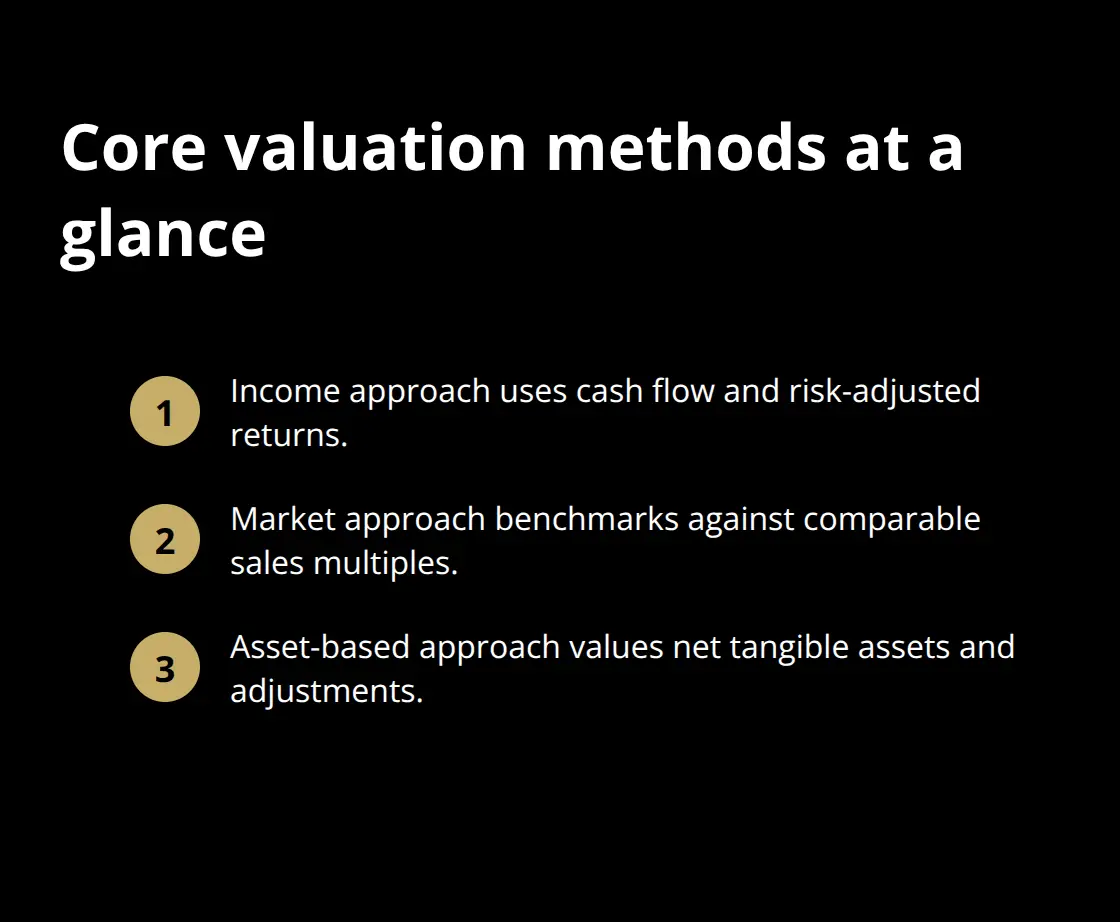 Core valuation methods at a glance

1 Income approach uses cash flow and risk-adjusted returns.

2 Market approach benchmarks against comparable sales multiples.

3 Asset-based approach values net tangible assets and adjustments.